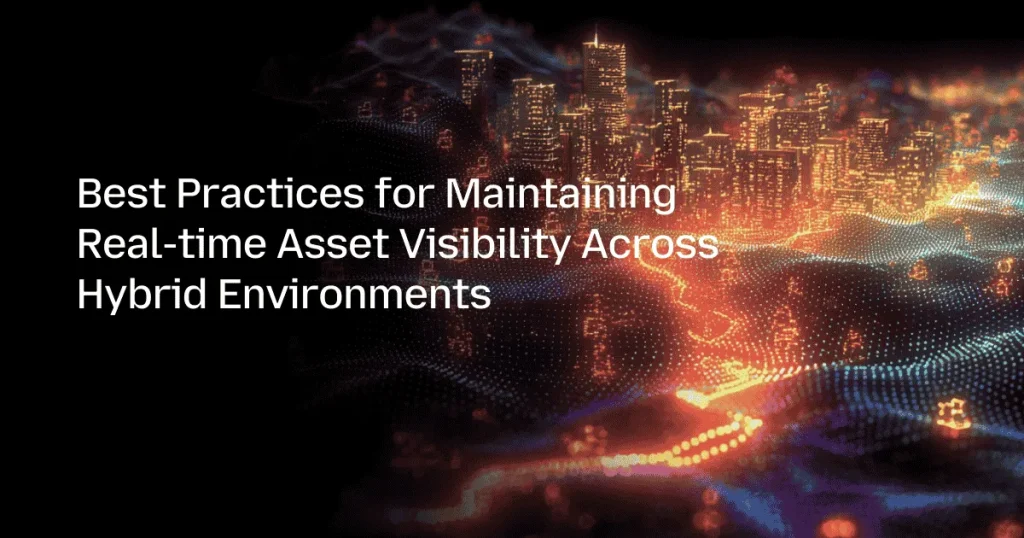 Best Practices for Maintaining Real-time Asset Visibility Across Hybrid Environments